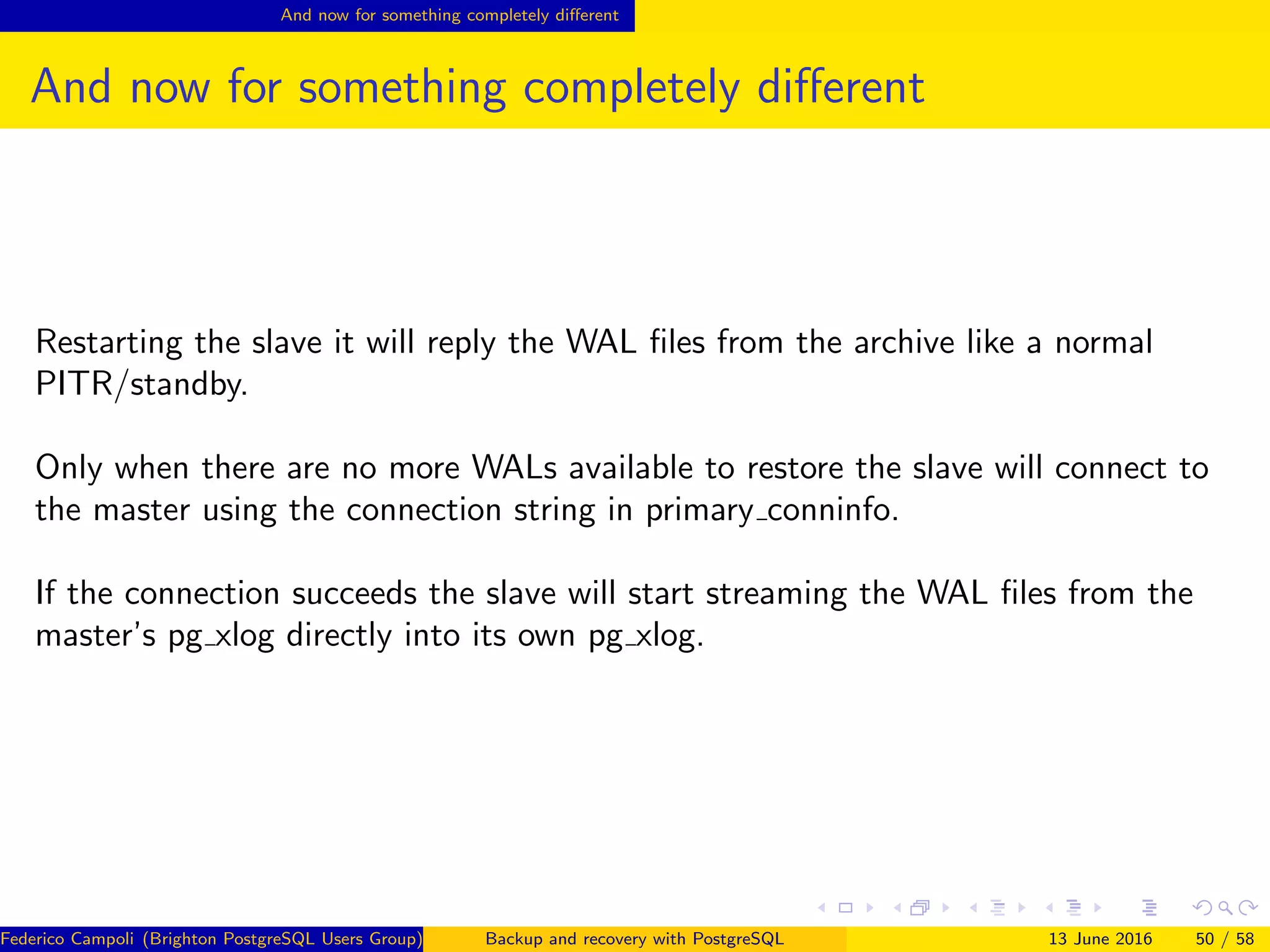 And now for something completely different

And now for something completely different

Restarting the slave it will reply the WAL files from the archive like a normal PITR/standby.

Only when there are no more WALs available to restore the slave will connect to the master using the connection string in primary_conninfo.

If the connection succeeds the slave will start streaming the WAL files from the master's pg_xlog directly into its own pg_xlog.

Federico Campoli (Brighton PostgreSQL Users Group) Backup and recovery with PostgreSQL 13 June 2016 50 / 58